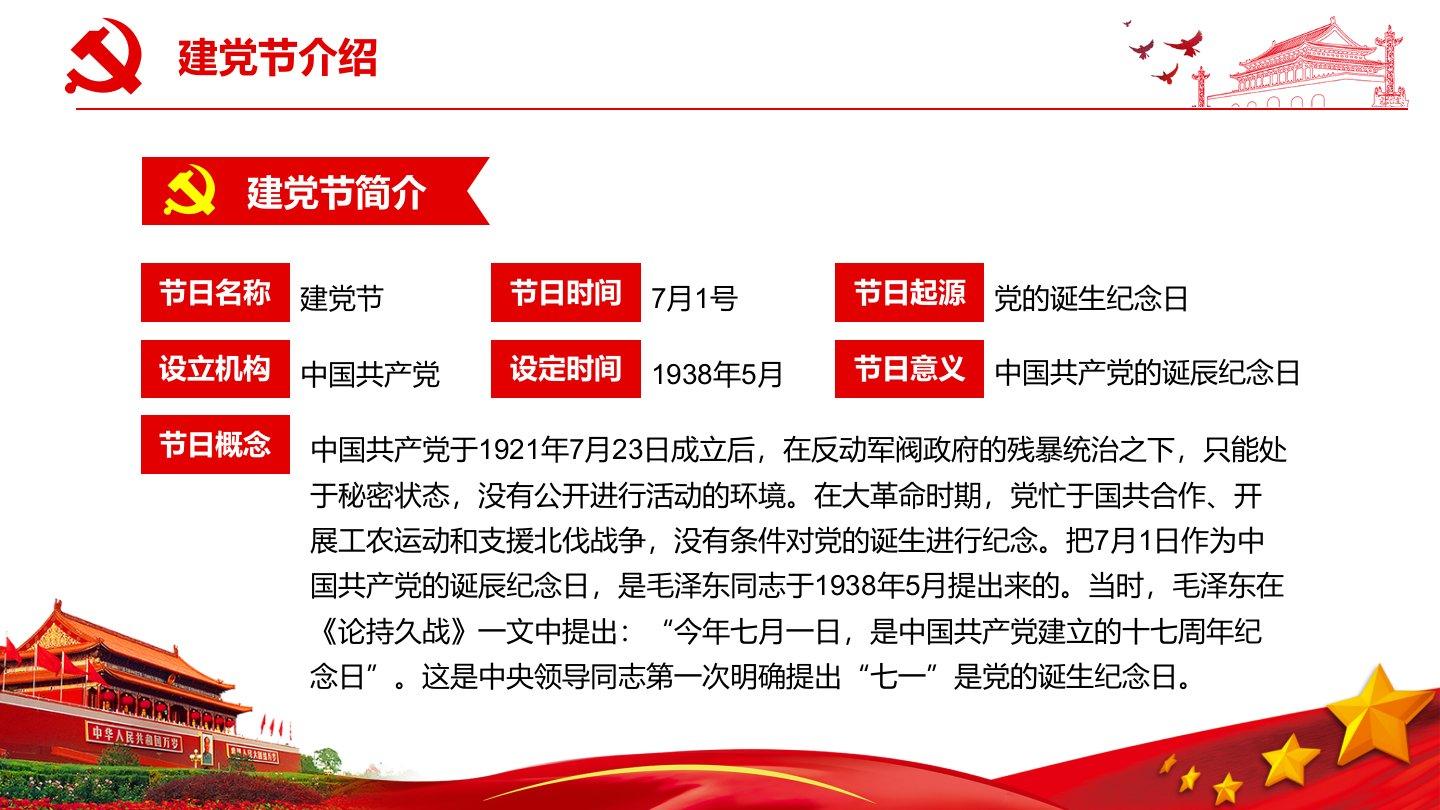 建党节介绍

建党节简介

节日名称 建党节 节日时间 7月1号 节日起源 党的诞生纪念日

设立机构 中国共产党 设定时间 1938年5月 节日意义 中国共产党的诞辰纪念日

节日概念 中国共产党于1921年7月23日成立后，在反动军阀政府的残暴统治之下，只能处于秘密状态，没有公开进行活动的环境。在大革命时期，党忙于国共合作、开展工农运动和支援北伐战争，没有条件对党的诞生进行纪念。把7月1日作为中国共产党的诞辰纪念日，是毛泽东同志于1938年5月提出来的。当时，毛泽东在《论持久战》一文中提出：“今年七月一日，是中国共产党建立的十七周年纪念日”。这是中央领导同志第一次明确提出“七一”是党的诞生纪念日。

中华人民共和国万岁